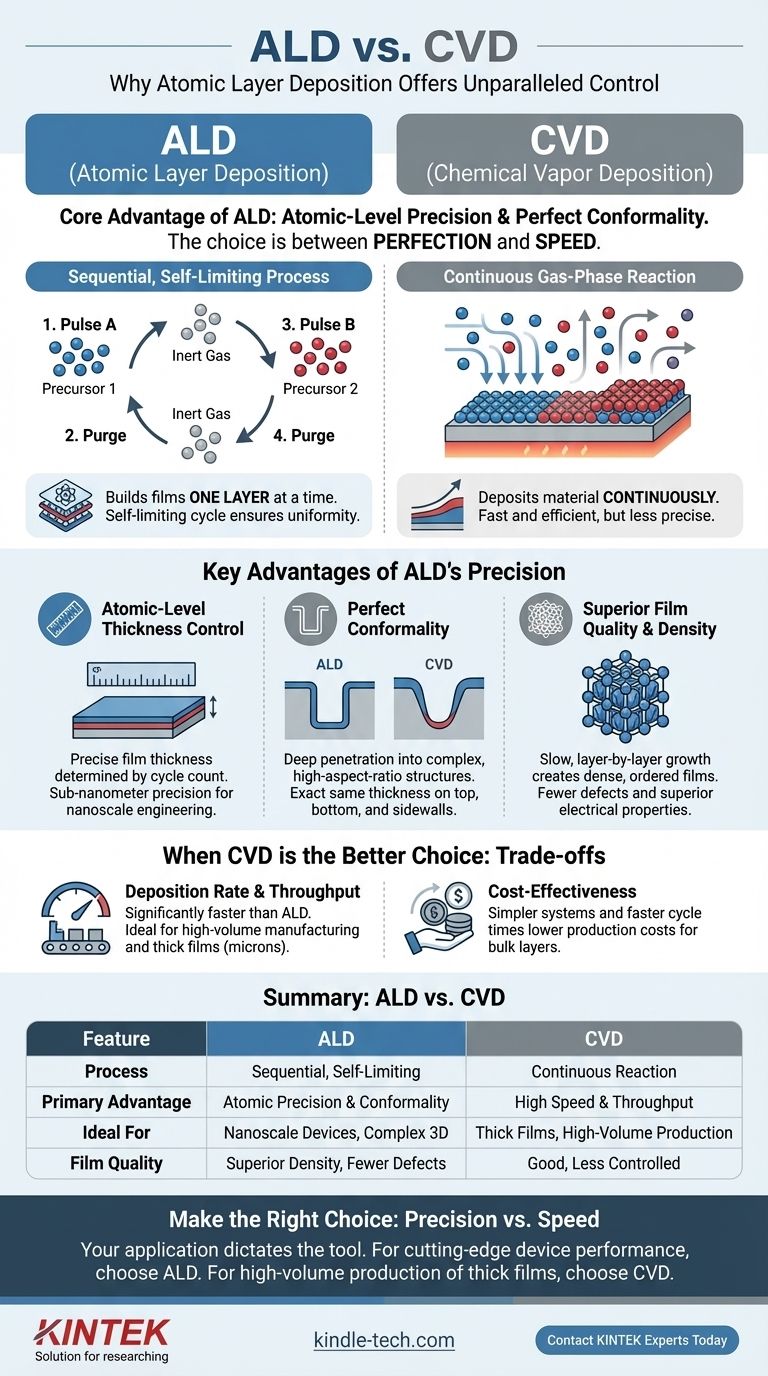 ALD vs. CVD

Why Atomic Layer Deposition Offers Unparalleled Control

ALD
(Atomic Layer Deposition)

CVD
(Chemical Vapor Deposition)

Core Advantage of ALD: Atomic-Level Precision & Perfect Conformality.
The choice is between PERFECTION and SPEED.

Sequential, Self-Limiting Process

1. Pulse A
Precursor 1
Inert Gas
3. Pulse B
Precursor 2
Inert Gas
2. Purge
4. Purge

Builds films ONE LAYER at a time. Self-limiting cycle ensures uniformity.

Continuous Gas-Phase Reaction

Deposits material CONTINUOUSLY. Fast and efficient, but less precise.

Key Advantages of ALD's Precision

Atomic-Level Thickness Control

Precise film thickness determined by cycle count. Sub-nanometer precision for nanoscale engineering.

Perfect Conformality

ALD
CVD

Deep penetration into complex, high-aspect-ratio structures. Exact same thickness on top, bottom, and sidewalls.

Superior Film Quality & Density

Slow, layer-by-layer growth creates dense, ordered films. Fewer defects and superior electrical properties.

When CVD is the Better Choice: Trade-offs

Deposition Rate & Throughput
Significantly faster than ALD. Ideal for high-volume manufacturing and thick films (microns).

Cost-Effectiveness
Simpler systems and faster cycle times lower production costs for bulk layers.

Summary: ALD vs. CVD

| Feature | ALD | CVD |
|---|---|---|
| Process | Sequential, Self-Limiting | Continuous Reaction |
| Primary Advantage | Atomic Precision & Conformality | High Speed & Throughput |
| Ideal For | Nanoscale Devices, Complex 3D | Thick Films, High-Volume Production |
| Film Quality | Superior Density, Fewer Defects | Good, Less Controlled |

Make the Right Choice: Precision vs. Speed

Your application dictates the tool. For cutting-edge device performance, choose ALD. For high-volume production of thick films, choose CVD.

KINTEK
Solution for researching

kindle-tech.com

Contact KINTEK Experts Today